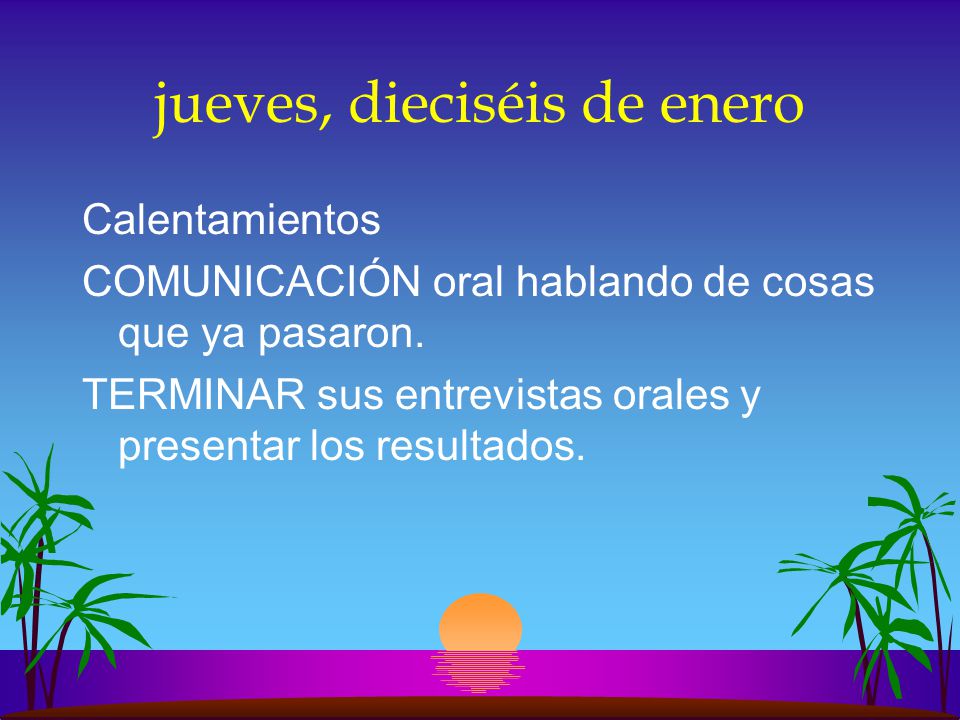 jueves, dieciséis de enero

Calentamientos

COMUNICACIÓN oral hablando de cosas que ya pasaron.

TERMINAR sus entrevistas orales y presentar los resultados.